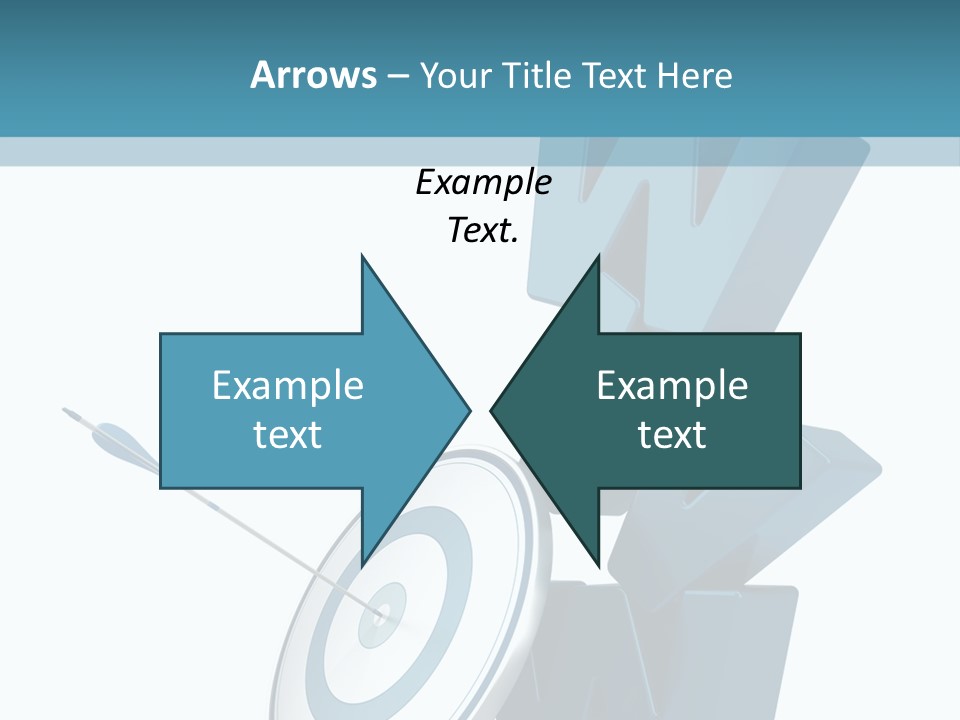 Arrows – Your Title Text Here

Example Text.

Example text

Example text